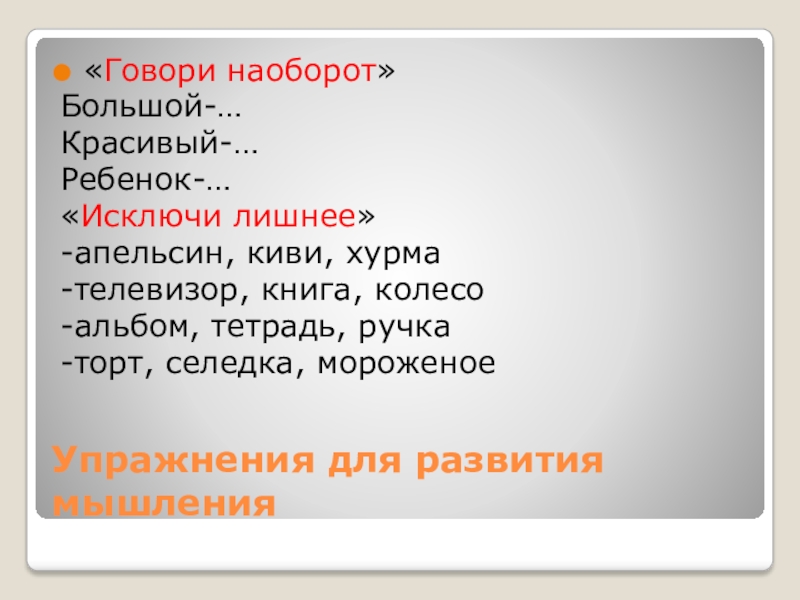 «Говори наоборот»
Большой-…
Красивый-…
Ребенок-…
«Исключи лишнее»
-апельсин, киви, хурма
-телевизор, книга, колесо
-альбом, тетрадь, ручка
-торт, селедка, мороженое

Упражнения для развития мышления